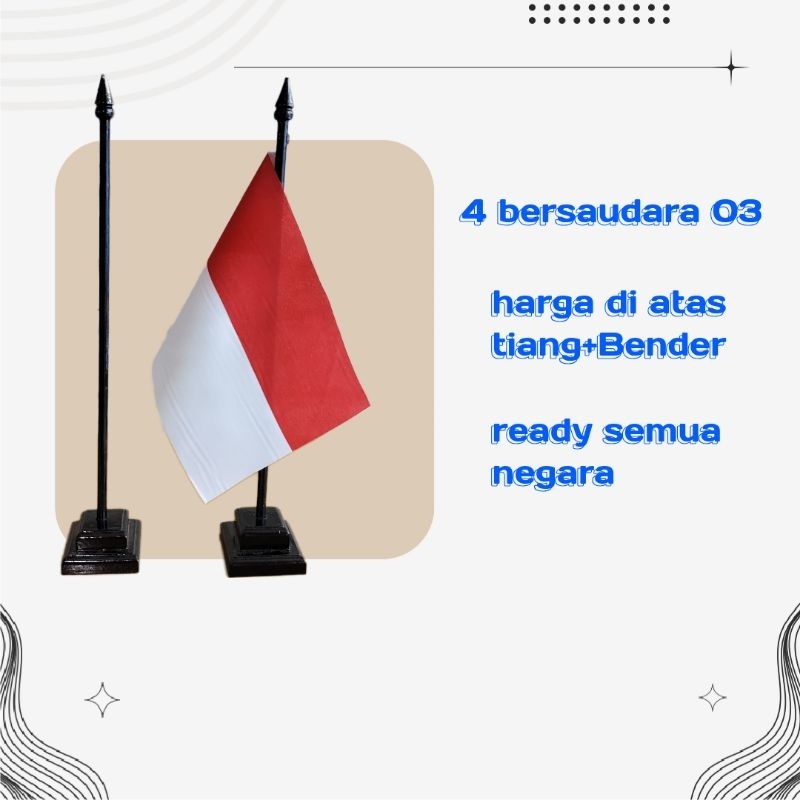 4 bersaudara 03

harga di atas tiang+Bender

ready semua negara